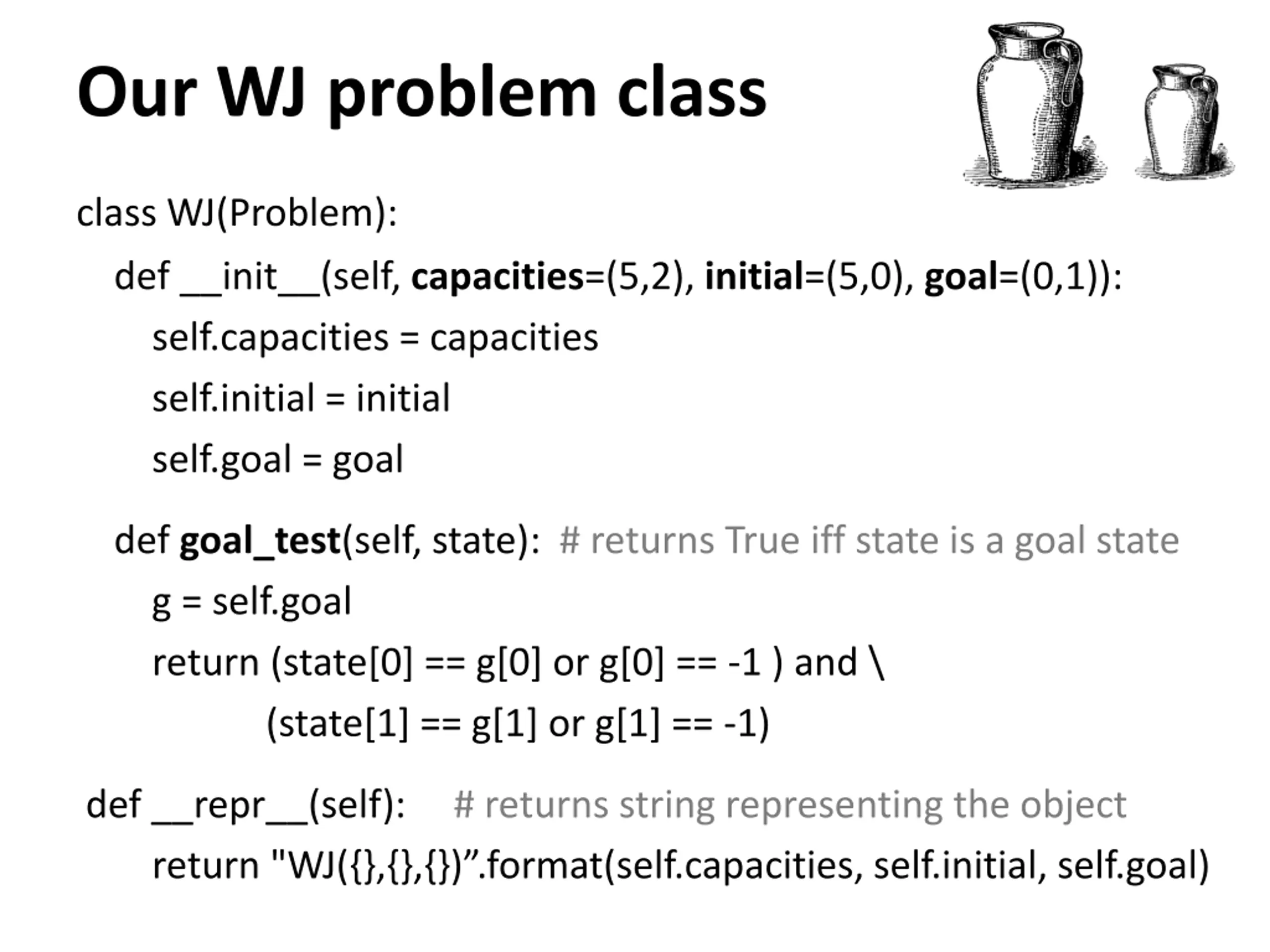 Our WJ problem class

class WJ(Problem):
def __init__(self, capacities=(5,2), initial=(5,0), goal=(0,1)):
self.capacities = capacities
self.initial = initial
self.goal = goal

def goal_test(self, state): # returns True iff state is a goal state
g = self.goal
return (state[0] == g[0] or g[0] == -1 ) and \
(state[1] == g[1] or g[1] == -1)

def __repr__(self): # returns string representing the object
return "WJ({},{},{})”.format(self.capacities, self.initial, self.goal)